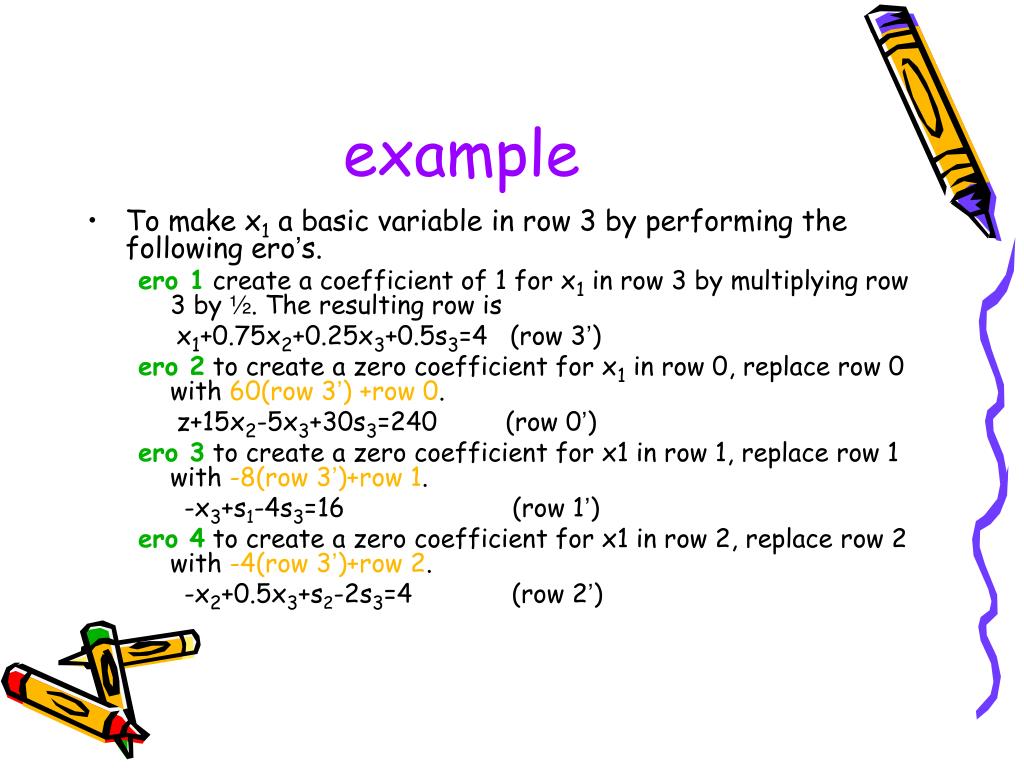 example

• To make $x_1$ a basic variable in row 3 by performing the following ero's.

ero 1 create a coefficient of 1 for $x_1$ in row 3 by multiplying row 3 by ½. The resulting row is

$x_1+0.75x_2+0.25x_3+0.5s_3=4$ (row 3')

ero 2 to create a zero coefficient for $x_1$ in row 0, replace row 0 with 60(row 3') +row 0.

$z+15x_2-5x_3+30s_3=240$ (row 0')

ero 3 to create a zero coefficient for x1 in row 1, replace row 1 with -8(row 3')+row 1.

$-x_3+s_1-4s_3=16$ (row 1')

ero 4 to create a zero coefficient for x1 in row 2, replace row 2 with -4(row 3')+row 2.

$-x_2+0.5x_3+s_2-2s_3=4$ (row 2')